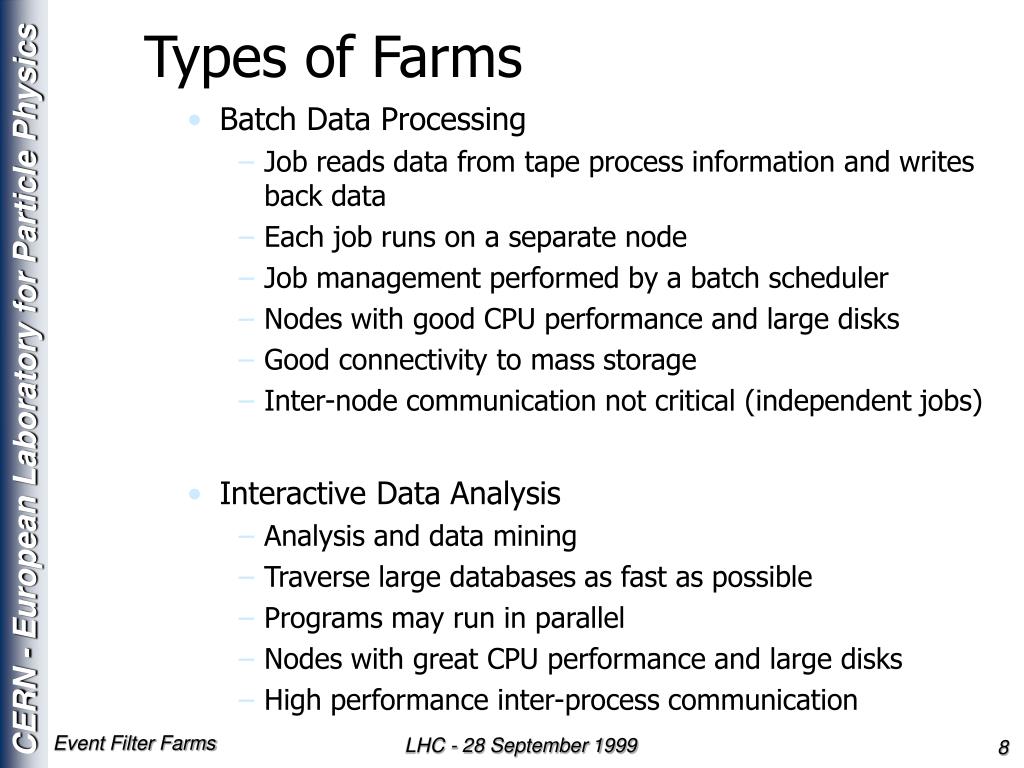 CERN - European Laboratory for Particle Physics

Types of Farms

• Batch Data Processing
– Job reads data from tape process information and writes back data
– Each job runs on a separate node
– Job management performed by a batch scheduler
– Nodes with good CPU performance and large disks
– Good connectivity to mass storage
– Inter-node communication not critical (independent jobs)

• Interactive Data Analysis
– Analysis and data mining
– Traverse large databases as fast as possible
– Programs may run in parallel
– Nodes with great CPU performance and large disks
– High performance inter-process communication

Event Filter Farms

LHC - 28 September 1999

8